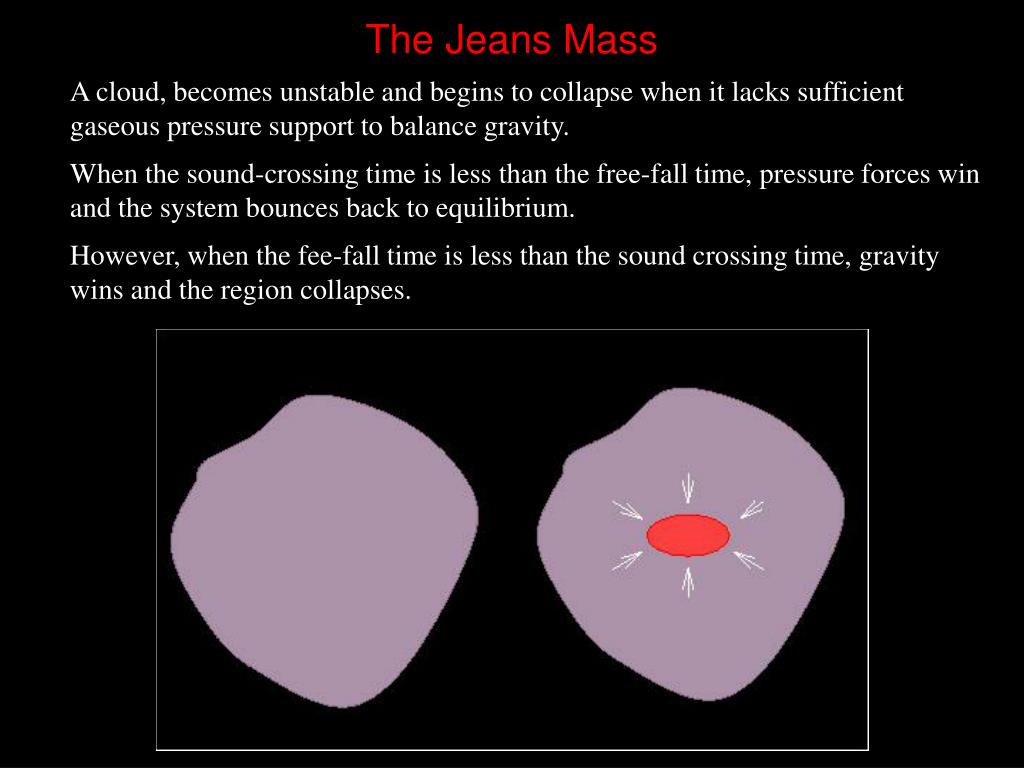 The Jeans Mass

A cloud, becomes unstable and begins to collapse when it lacks sufficient gaseous pressure support to balance gravity.

When the sound-crossing time is less than the free-fall time, pressure forces win and the system bounces back to equilibrium.

However, when the fee-fall time is less than the sound crossing time, gravity wins and the region collapses.